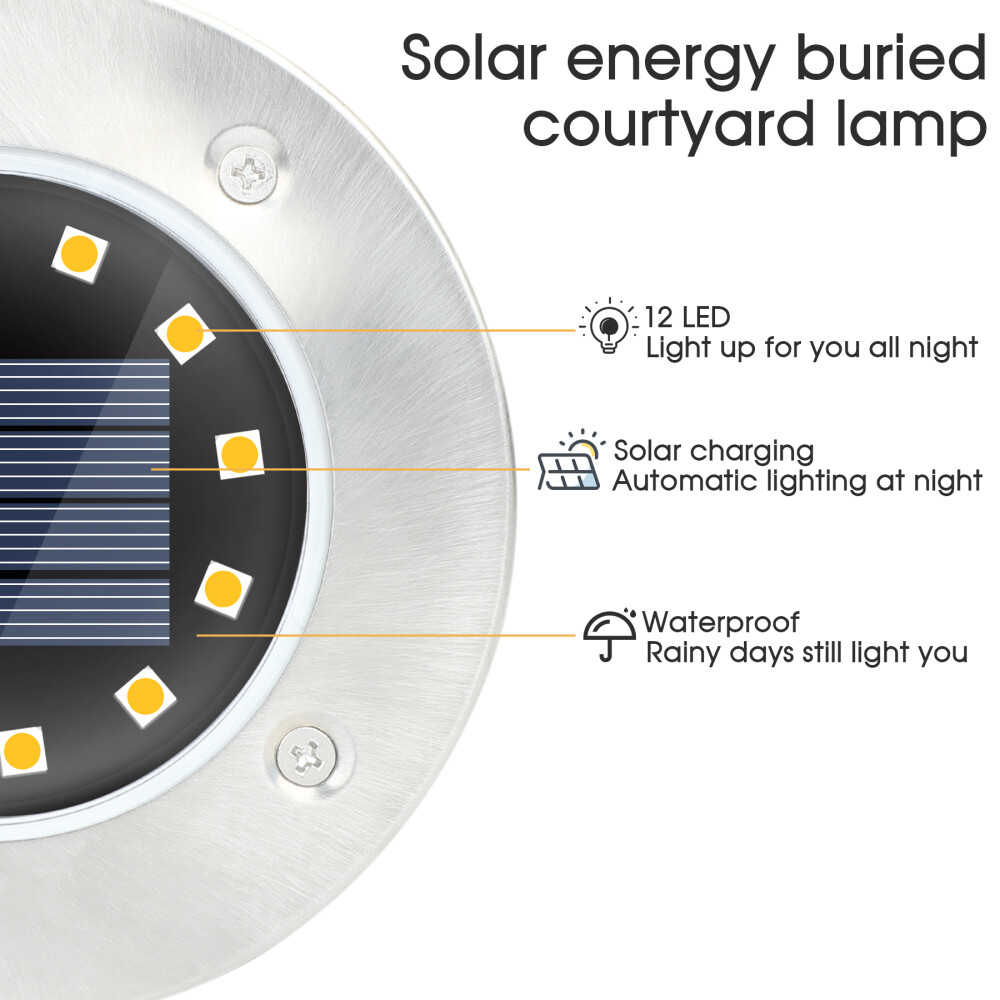 Solar energy buried courtyard lamp

12 LED
Light up for you all night

Solar charging
Automatic lighting at night

Waterproof
Rainy days still light you